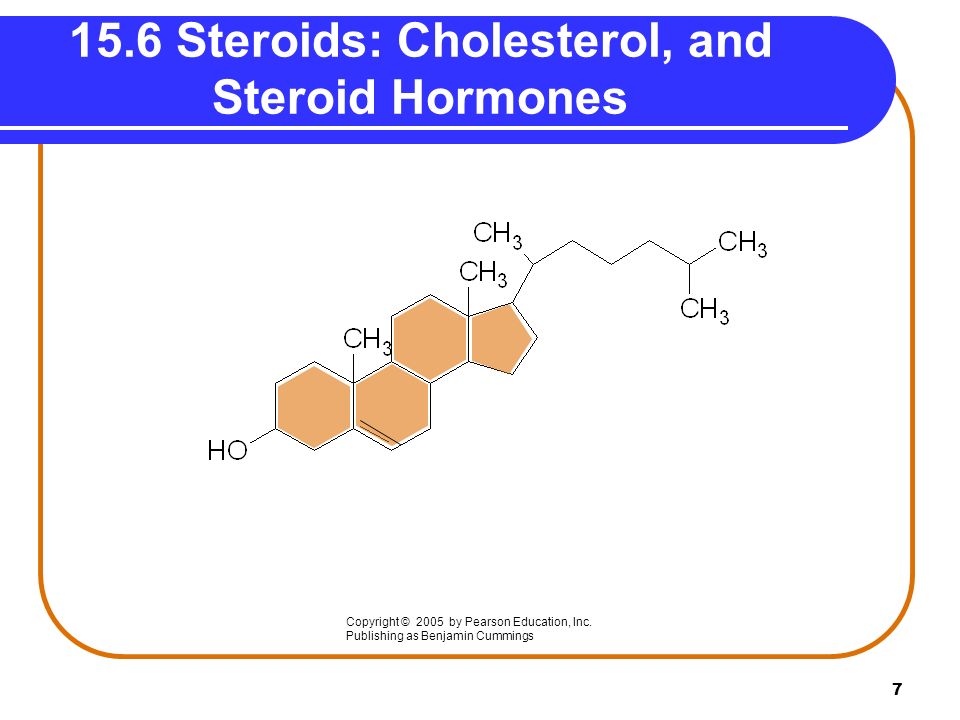 15.6 Steroids: Cholesterol, and Steroid Hormones

$CH_3$

$CH_3$

$CH_3$

$CH_3$

$CH_3$

HO

Copyright © 2005 by Pearson Education, Inc.
Publishing as Benjamin Cummings

7